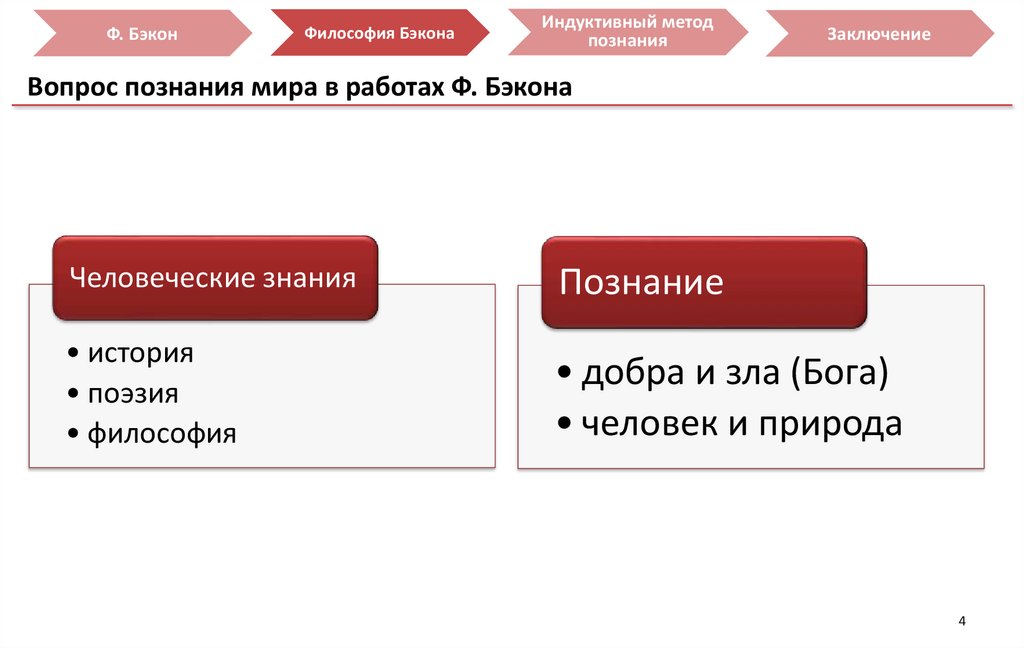 Ф. Бэкон

Философия Бэкона

Индуктивный метод познания

Заключение

Вопрос познания мира в работах Ф. Бэкона

Человеческие знания

• история
• поэзия
• философия

Познание

• добра и зла (Бога)
• человек и природа

4